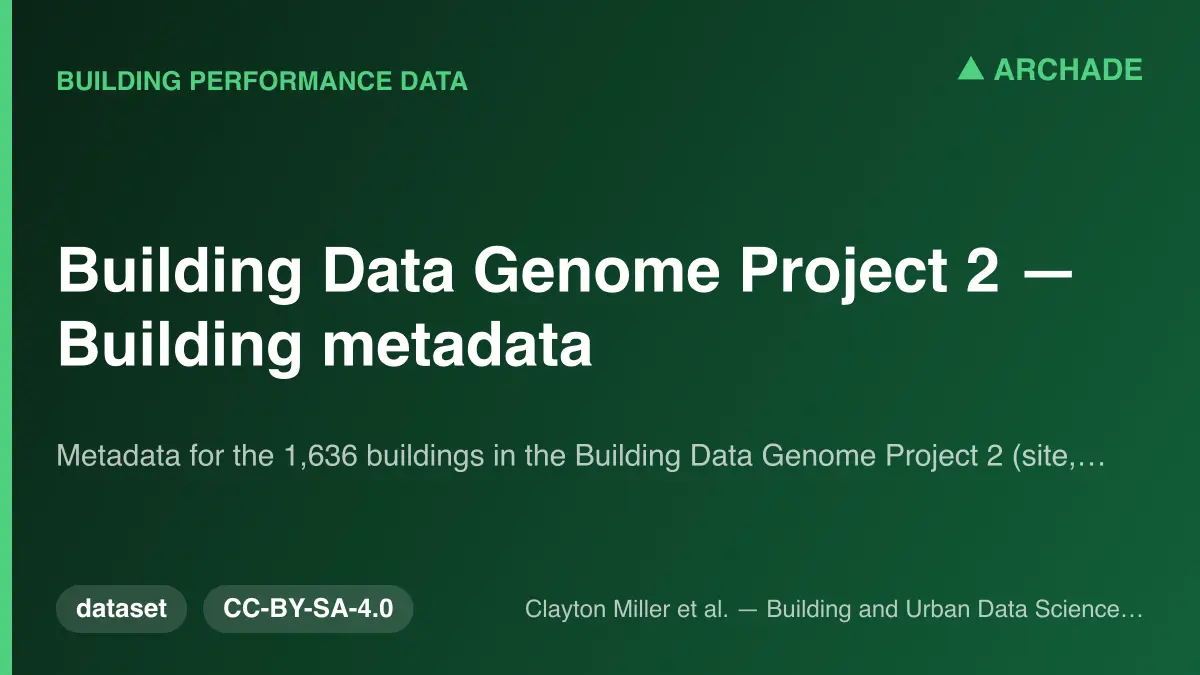 BUILDING PERFORMANCE DATA

▲ ARCHADE

Building Data Genome Project 2 — Building metadata

Metadata for the 1,636 buildings in the Building Data Genome Project 2 (site,…

dataset

CC-BY-SA-4.0

Clayton Miller et al. — Building and Urban Data Science…